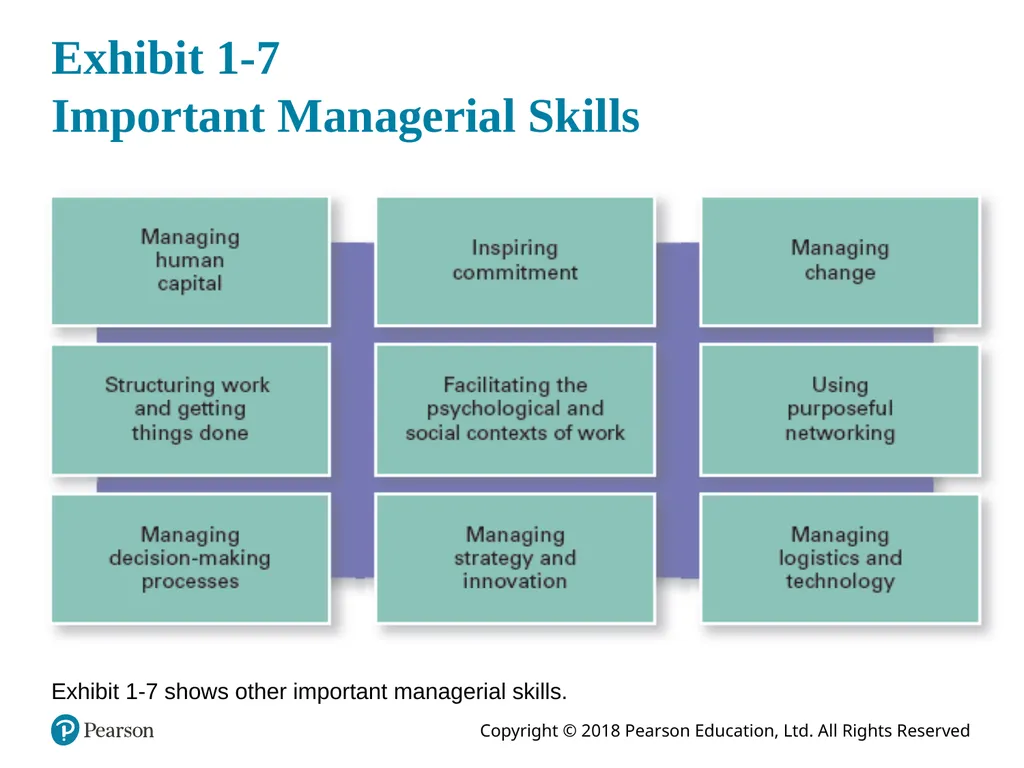 Exhibit 1-7
Important Managerial Skills

Managing human capital

Inspiring commitment

Managing change

Structuring work and getting things done

Facilitating the psychological and social contexts of work

Using purposeful networking

Managing decision-making processes

Managing strategy and innovation

Managing logistics and technology

Exhibit 1-7 shows other important managerial skills.

Pearson

Copyright © 2018 Pearson Education, Ltd. All Rights Reserved